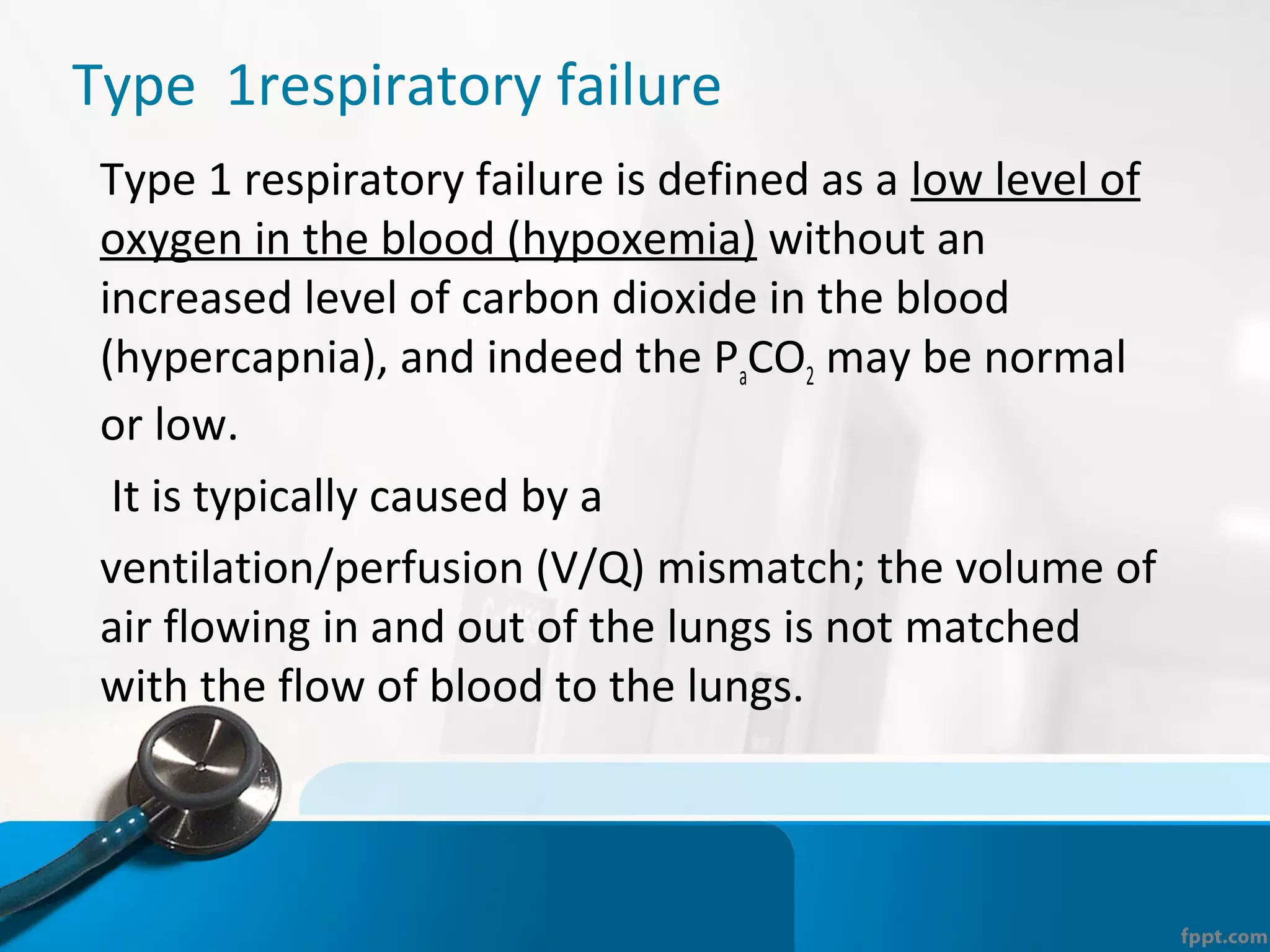 Type 1respiratory failure

Type 1 respiratory failure is defined as a low level of oxygen in the blood (hypoxemia) without an increased level of carbon dioxide in the blood (hypercapnia), and indeed the $P_aCO_2$ may be normal or low.

It is typically caused by a

ventilation/perfusion (V/Q) mismatch; the volume of air flowing in and out of the lungs is not matched with the flow of blood to the lungs.

fppt.com